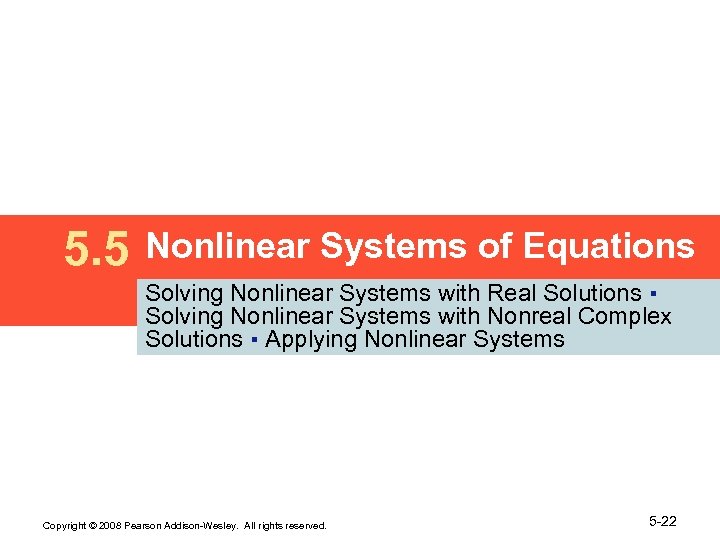 5.5 Nonlinear Systems of Equations

Solving Nonlinear Systems with Real Solutions ▪ Solving Nonlinear Systems with Nonreal Complex Solutions ▪ Applying Nonlinear Systems

Copyright © 2008 Pearson Addison-Wesley. All rights reserved.

5-22